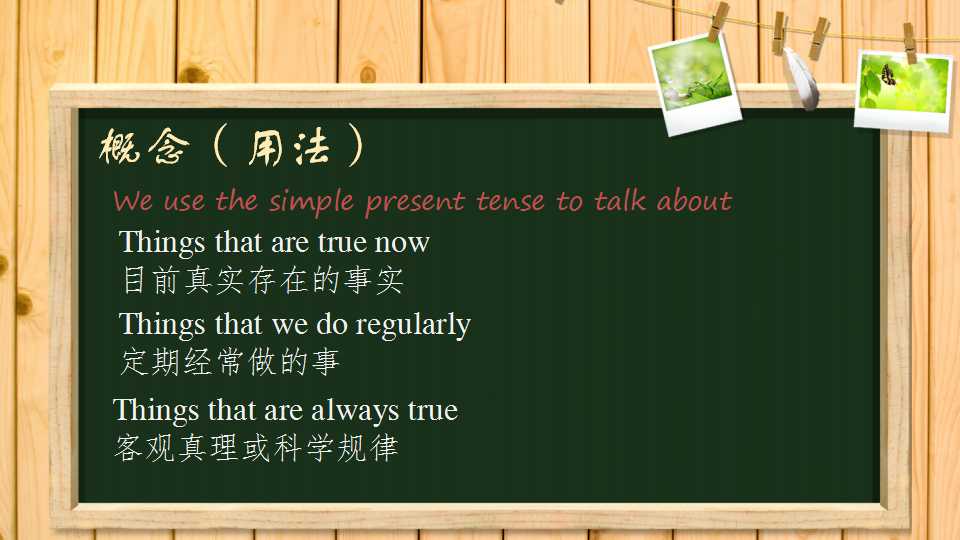 概念（用法）

We use the simple present tense to talk about

Things that are true now
目前真实存在的事实

Things that we do regularly
定期经常做的事

Things that are always true
客观真理或科学规律